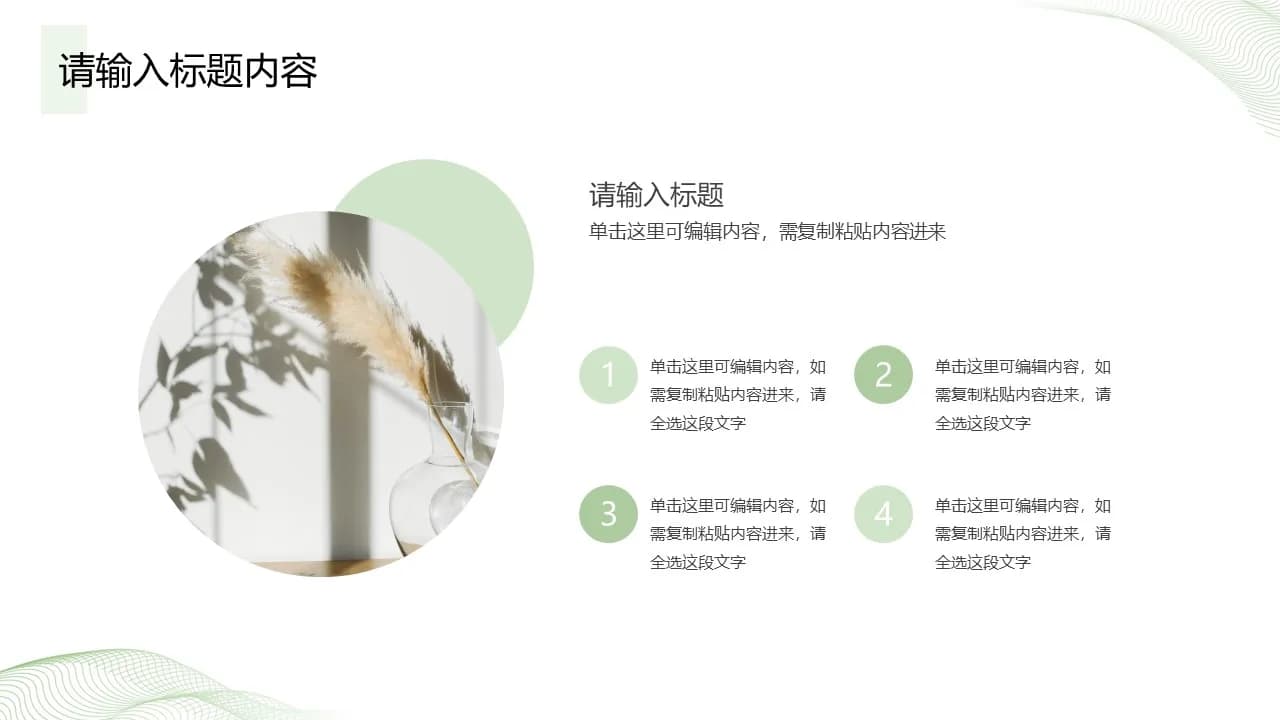 请输入标题内容

请输入标题
单击这里可编辑内容，需复制粘贴内容进来

1
单击这里可编辑内容，如需复制粘贴内容进来，请全选这段文字

2
单击这里可编辑内容，如需复制粘贴内容进来，请全选这段文字

3
单击这里可编辑内容，如需复制粘贴内容进来，请全选这段文字

4
单击这里可编辑内容，如需复制粘贴内容进来，请全选这段文字